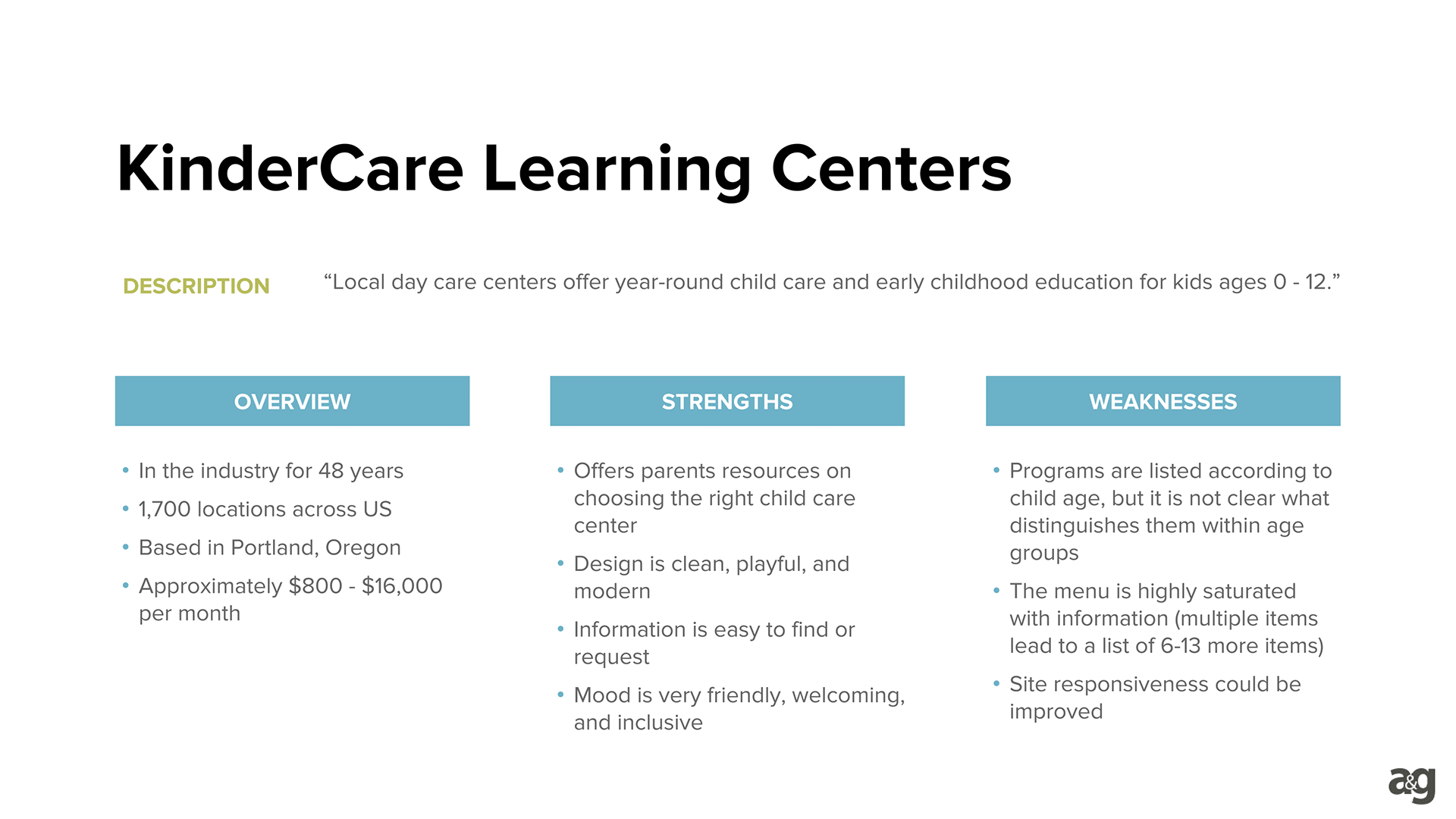 KinderCare Learning Centers

DESCRIPTION

“Local day care centers offer year-round child care and early childhood education for kids ages 0 - 12.”

OVERVIEW

• In the industry for 48 years
• 1,700 locations across US
• Based in Portland, Oregon
• Approximately \$800 - \$16,000 per month

STRENGTHS

• Offers parents resources on choosing the right child care center
• Design is clean, playful, and modern
• Information is easy to find or request
• Mood is very friendly, welcoming, and inclusive

WEAKNESSES

• Programs are listed according to child age, but it is not clear what distinguishes them within age groups
• The menu is highly saturated with information (multiple items lead to a list of 6-13 more items)
• Site responsiveness could be improved

a&g